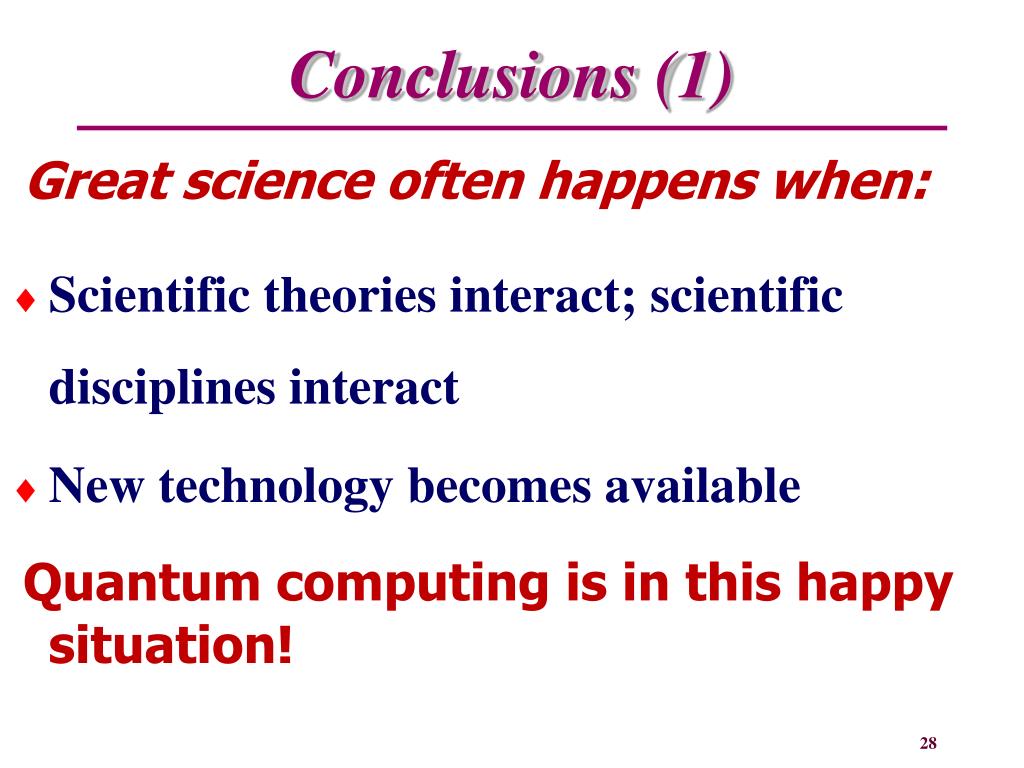 Conclusions (1)

Great science often happens when:

♦ Scientific theories interact; scientific disciplines interact

♦ New technology becomes available

Quantum computing is in this happy situation!

28